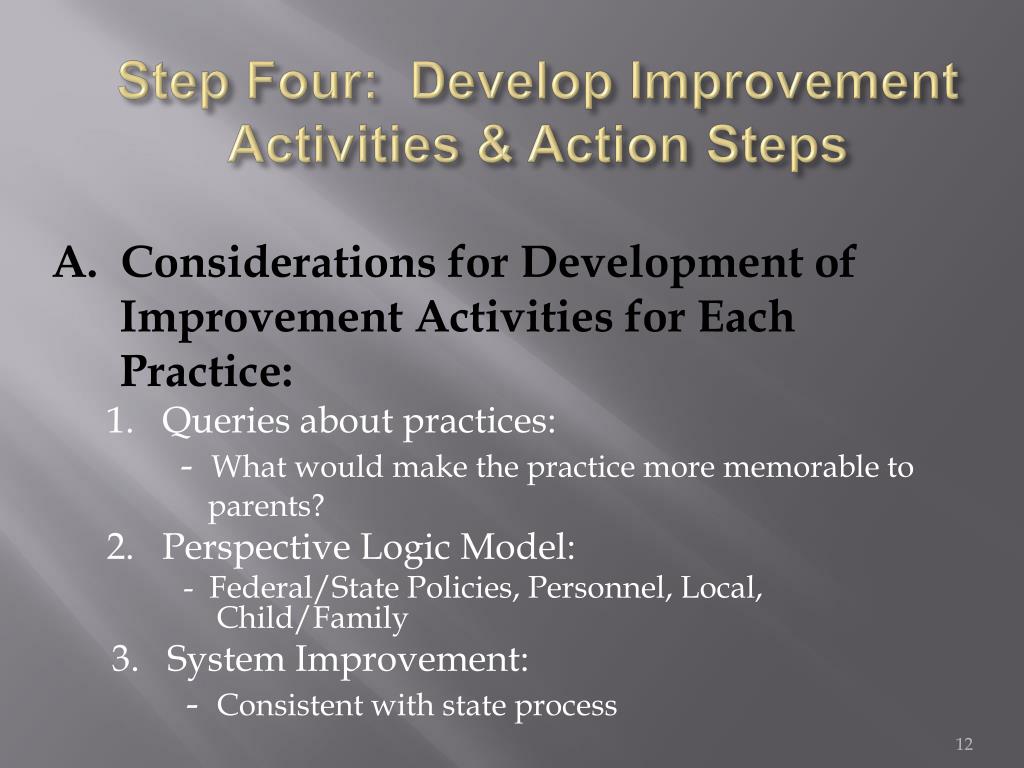 Step Four: Develop Improvement Activities & Action Steps

A. Considerations for Development of Improvement Activities for Each Practice:

1. Queries about practices:

- What would make the practice more memorable to parents?

2. Perspective Logic Model:

- Federal/State Policies, Personnel, Local, Child/Family

3. System Improvement:

- Consistent with state process

12